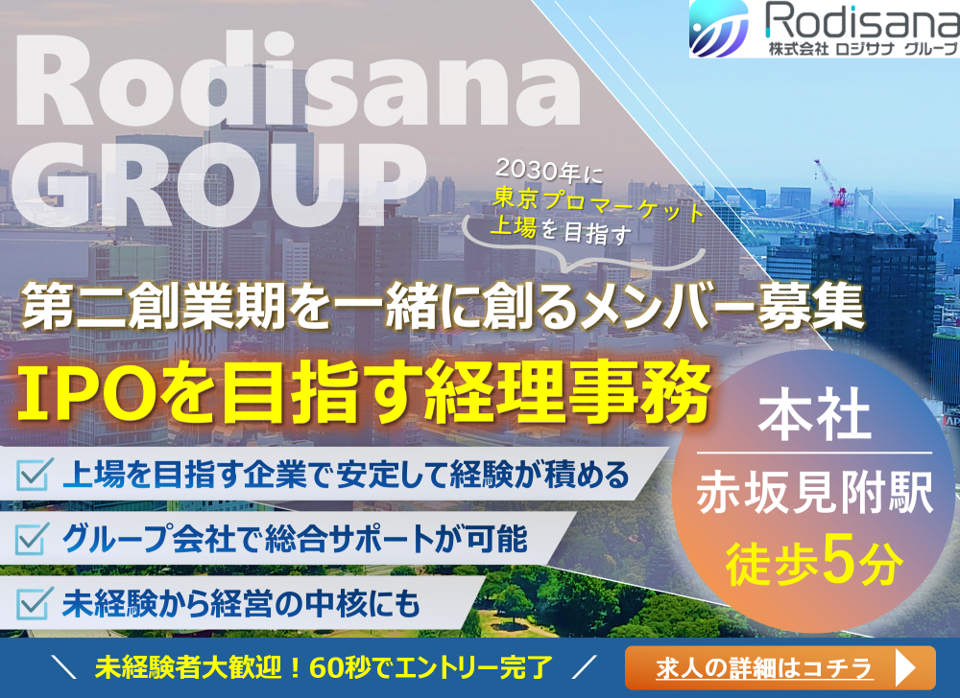 Rodisana
株式会社 ロジサナ グループ

Rodisana GROUP

2030年に
東京プロマーケット
上場を目指す

第二創業期を一緒に創るメンバー募集

IPOを目指す経理事務

上場を目指す企業で安定して経験が積める

グループ会社で総合サポートが可能

未経験から経営の中核にも

本社
赤坂見附駅
徒歩5分

＼ 未経験者大歓迎！60秒でエントリー完了 ／

求人の詳細はコチラ